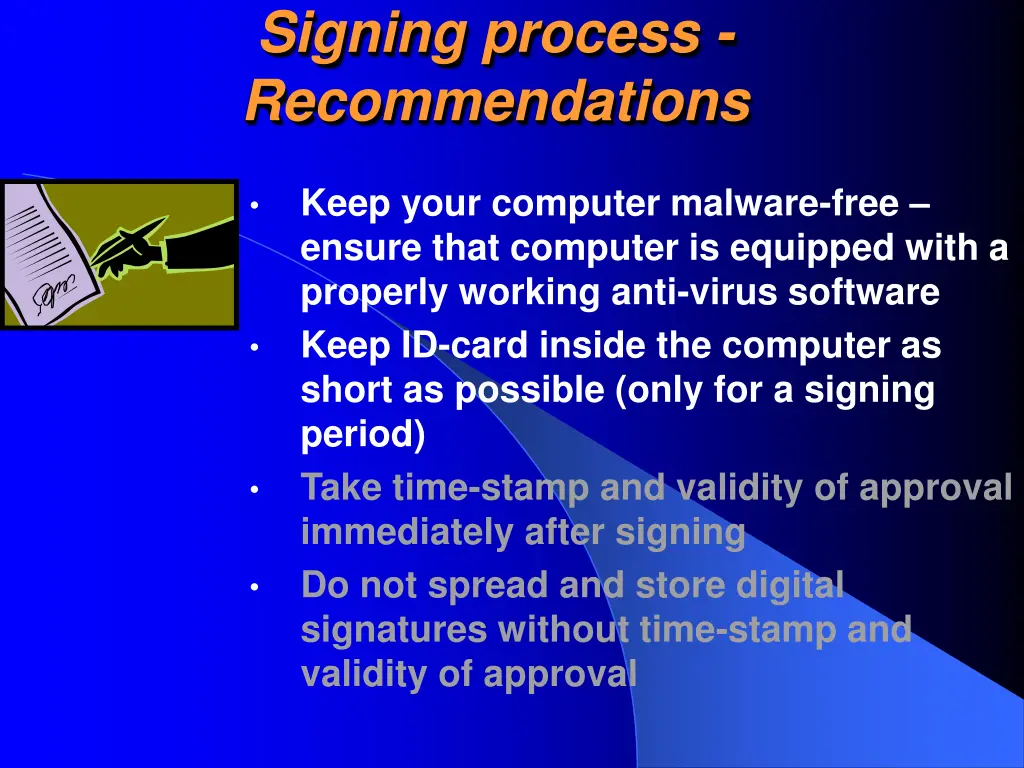 Signing process - Recommendations

• Keep your computer malware-free – ensure that computer is equipped with a properly working anti-virus software
• Keep ID-card inside the computer as short as possible (only for a signing period)
• Take time-stamp and validity of approval immediately after signing
• Do not spread and store digital signatures without time-stamp and validity of approval